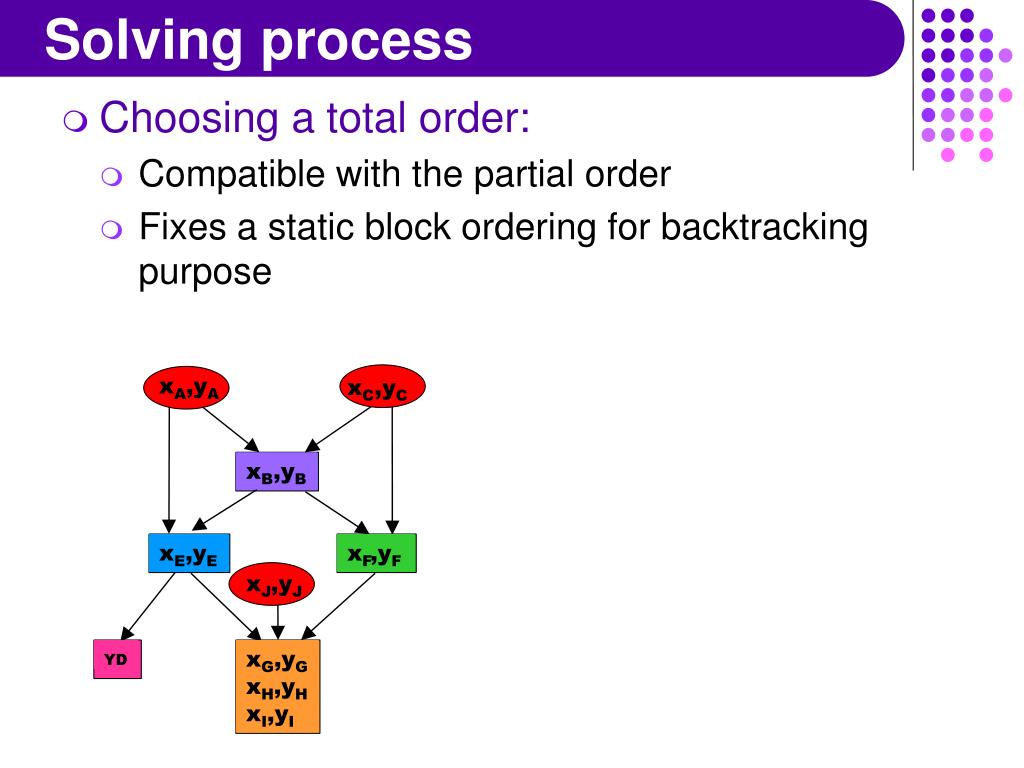 Solving process

Choosing a total order:

Compatible with the partial order

Fixes a static block ordering for backtracking purpose

$x_A,y_A$

$x_C,y_C$

$x_B,y_B$

$x_E,y_E$

$x_F,y_F$

$x_J,y_J$

YD

$x_G,y_G$
$x_H,y_H$
$x_I,y_I$